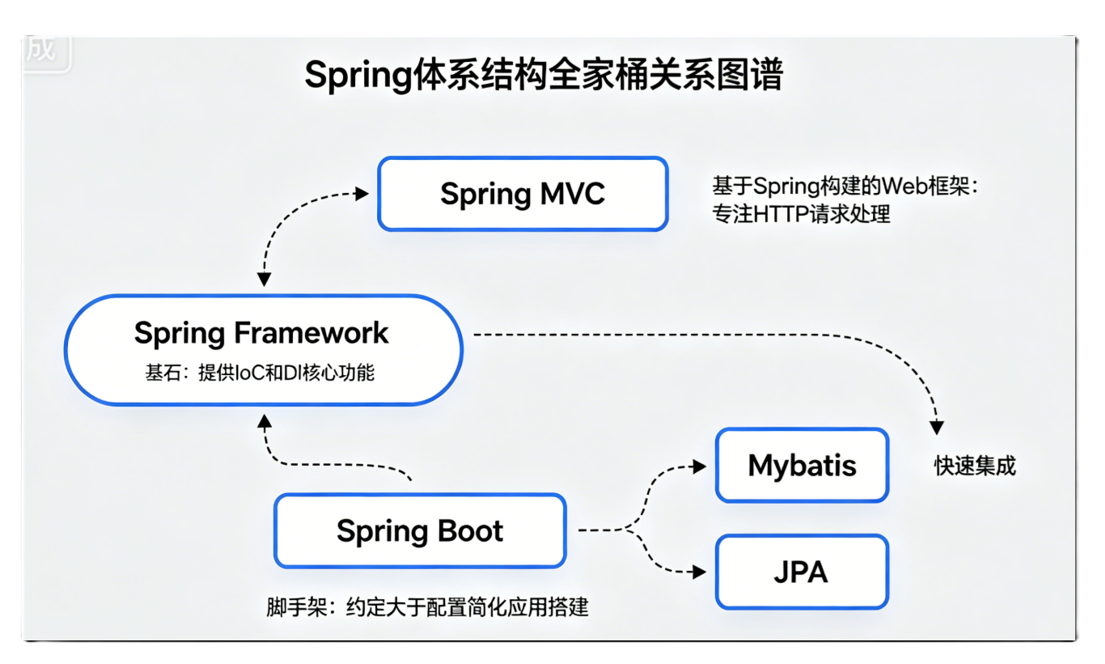 成

Spring体系结构全家桶关系图谱

Spring MVC

基于Spring构建的Web框架：专注HTTP请求处理

Spring Framework

基石：提供IoC和DI核心功能

快速集成

Mybatis

Spring Boot

JPA

脚手架：约定大于配置简化应用搭建